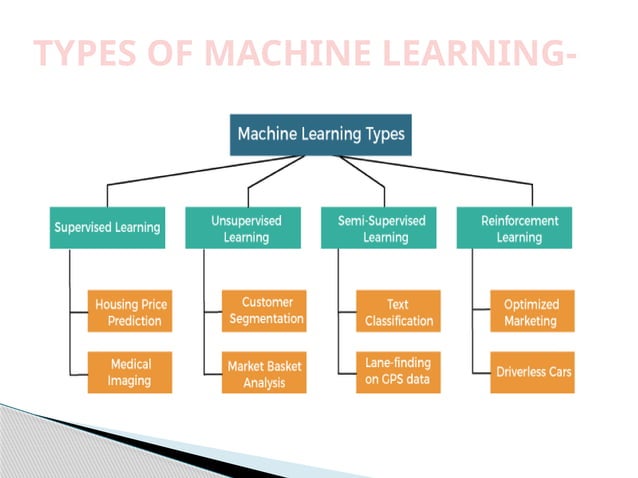 TYPES OF MACHINE LEARNING-

Machine Learning Types

Supervised Learning

Housing Price Prediction

Medical Imaging

Unsupervised Learning

Customer Segmentation

Market Basket Analysis

Semi-Supervised Learning

Text Classification

Lane-finding on GPS data

Reinforcement Learning

Optimized Marketing

Driverless Cars